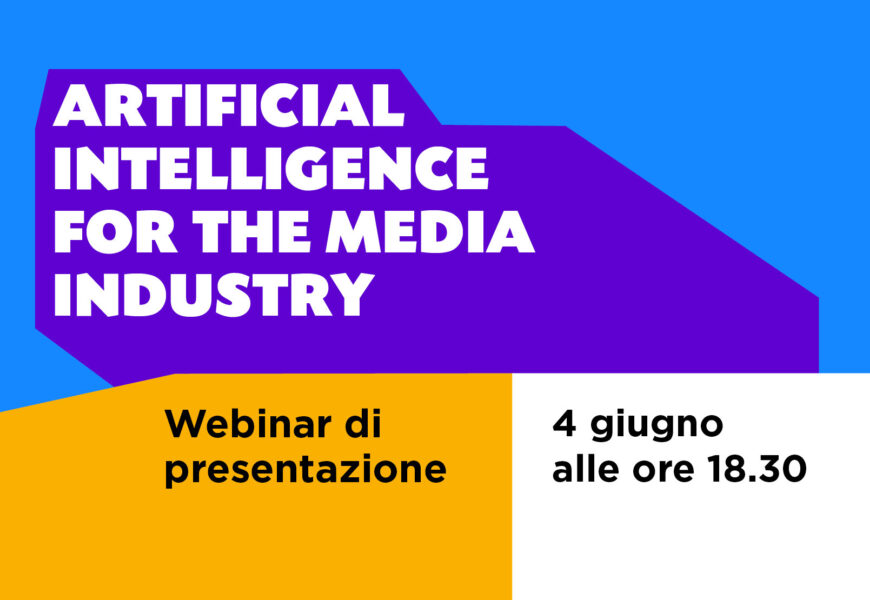 ARTIFICIAL INTELLIGENCE FOR THE MEDIA INDUSTRY

Webinar di presentazione

4 giugno alle ore 18.30